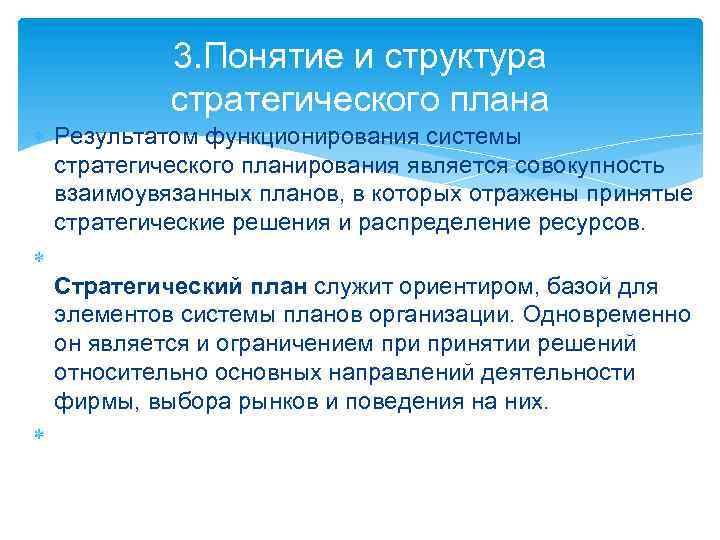 3.Понятие и структура стратегического плана

Результатом функционирования системы стратегического планирования является совокупность взаимоувязанных планов, в которых отражены принятые стратегические решения и распределение ресурсов.

Стратегический план служит ориентиром, базой для элементов системы планов организации. Одновременно он является и ограничением при принятии решений относительно основных направлений деятельности фирмы, выбора рынков и поведения на них.